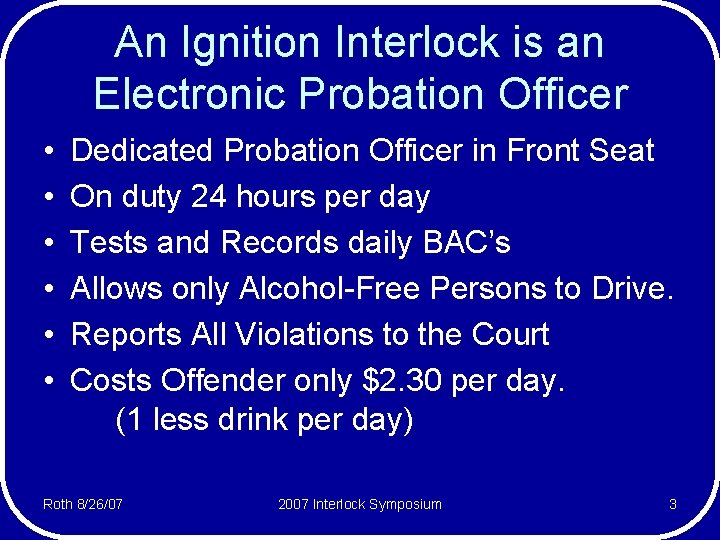 An Ignition Interlock is an Electronic Probation Officer

• Dedicated Probation Officer in Front Seat
• On duty 24 hours per day
• Tests and Records daily BAC's
• Allows only Alcohol-Free Persons to Drive.
• Reports All Violations to the Court
• Costs Offender only \$2.30 per day.
(1 less drink per day)

Roth 8/26/07

2007 Interlock Symposium

3